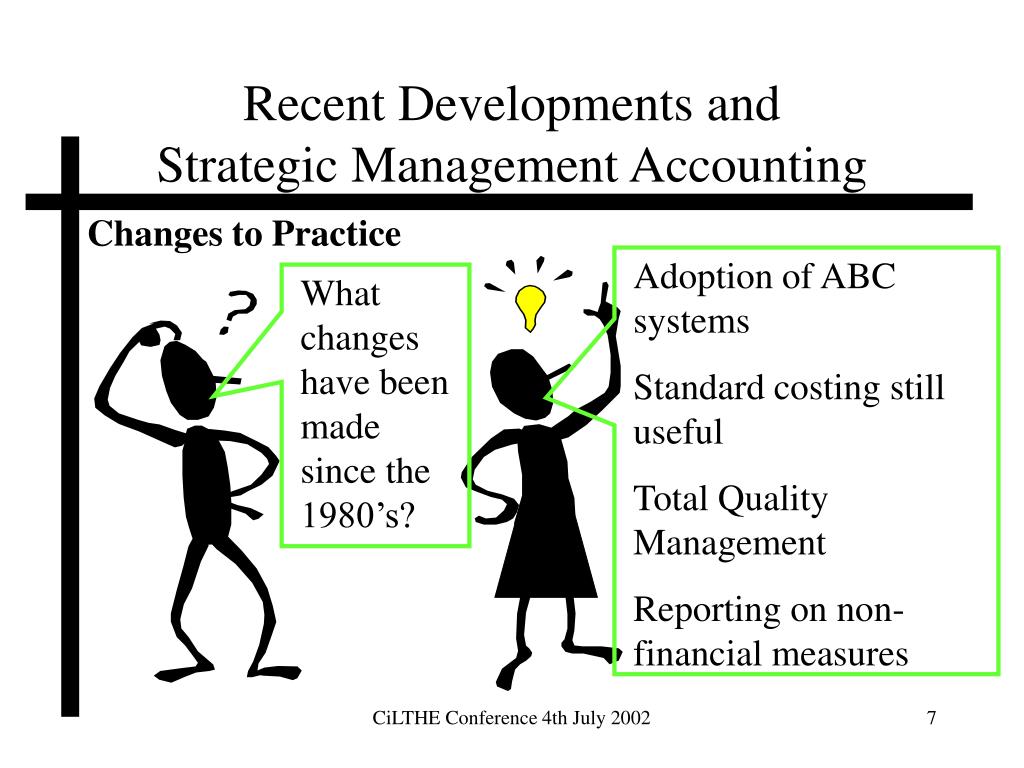 Recent Developments and Strategic Management Accounting

Changes to Practice

?

What changes have been made since the 1980’s?

Adoption of ABC systems

Standard costing still useful

Total Quality Management

Reporting on non-financial measures

CiLTHE Conference 4th July 2002

7